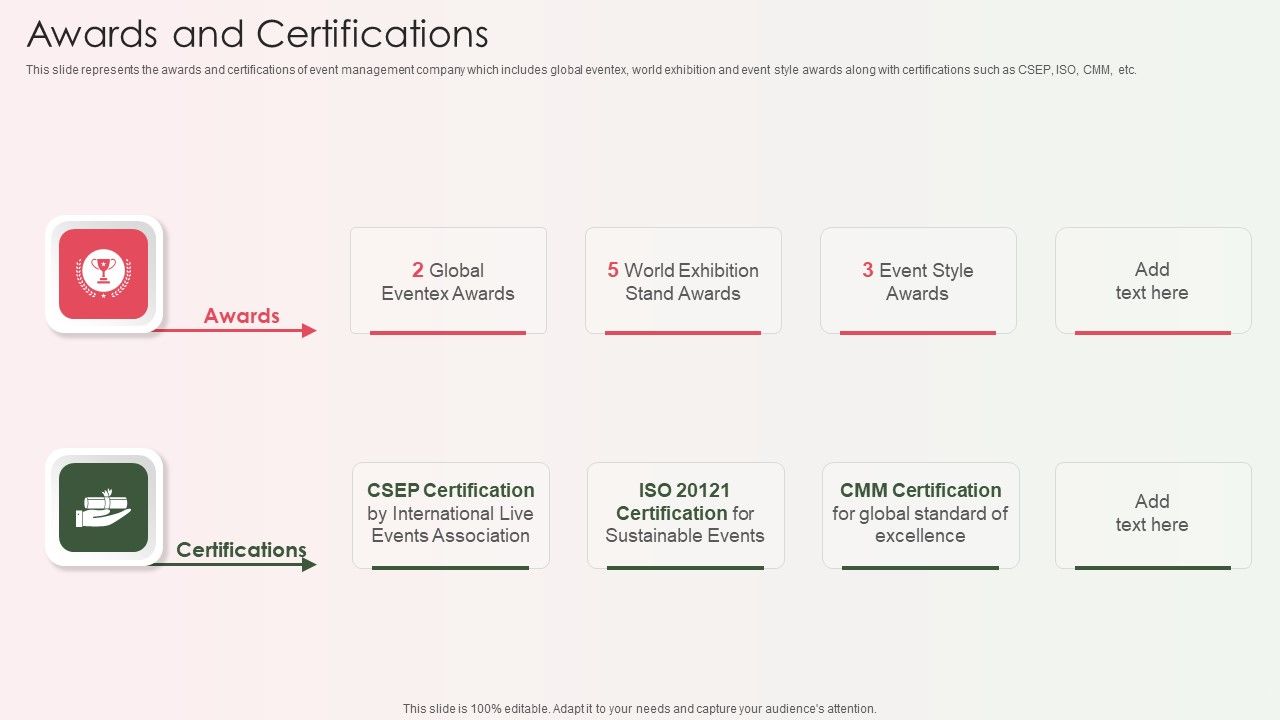 Awards and Certifications

This slide represents the awards and certifications of event management company which includes global eventex, world exhibition and event style awards along with certifications such as CSEP, ISO, CMM, etc.

Awards

2 Global Eventex Awards

5 World Exhibition Stand Awards

3 Event Style Awards

Add text here

Certifications

CSEP Certification by International Live Events Association

ISO 20121 Certification for Sustainable Events

CMM Certification for global standard of excellence

Add text here

This slide is 100% editable. Adapt it to your needs and capture your audience's attention.